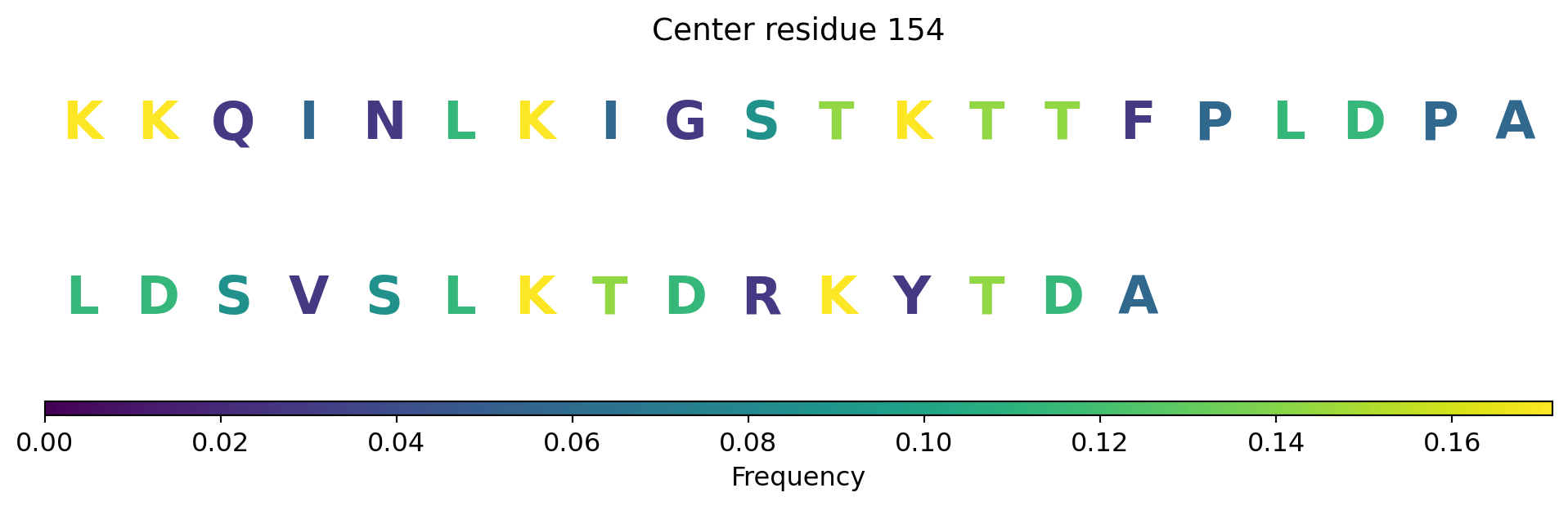 Center residue 154

K K Q I N L K I G S T K T T F P L D P A

L D S V S L K T D R K Y T D A

0.00 0.02 0.04 0.06 0.08 0.10 0.12 0.14 0.16

Frequency